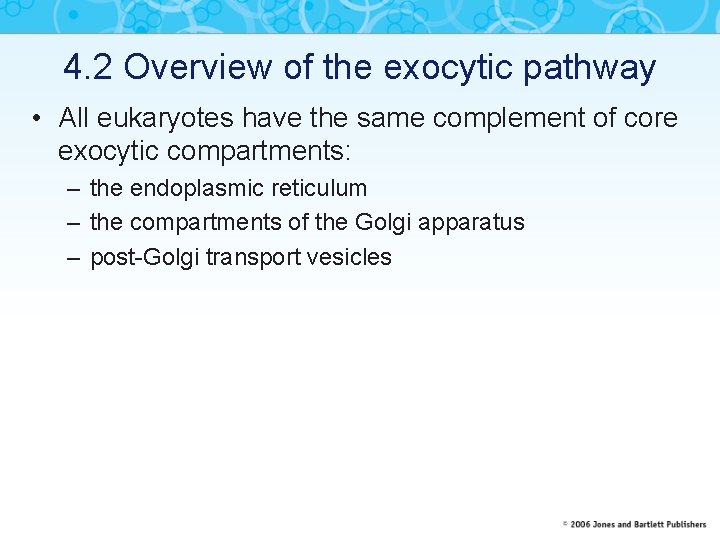 4.2 Overview of the exocytic pathway

• All eukaryotes have the same complement of core exocytic compartments:

– the endoplasmic reticulum
– the compartments of the Golgi apparatus
– post-Golgi transport vesicles

© 2006 Jones and Bartlett Publishers